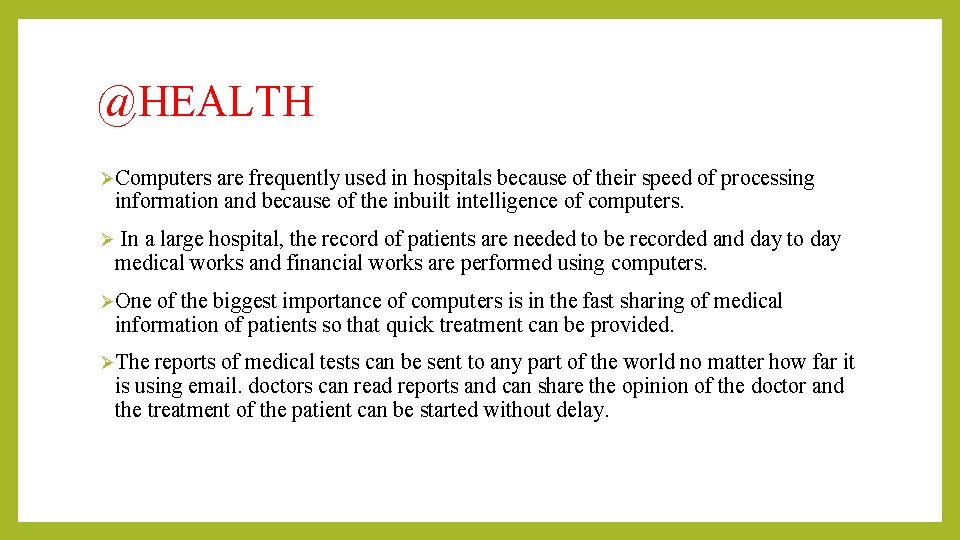 @HEALTH

➢Computers are frequently used in hospitals because of their speed of processing information and because of the inbuilt intelligence of computers.

➢ In a large hospital, the record of patients are needed to be recorded and day to day medical works and financial works are performed using computers.

➢One of the biggest importance of computers is in the fast sharing of medical information of patients so that quick treatment can be provided.

➢The reports of medical tests can be sent to any part of the world no matter how far it is using email. doctors can read reports and can share the opinion of the doctor and the treatment of the patient can be started without delay.